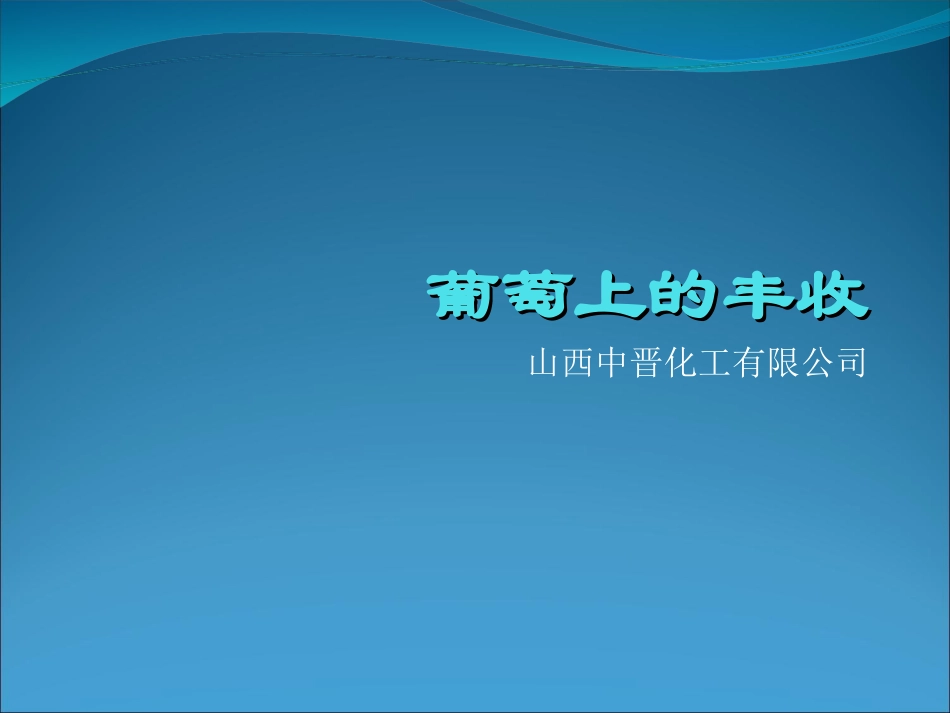 葡萄上的丰收

山西中晋化工有限公司